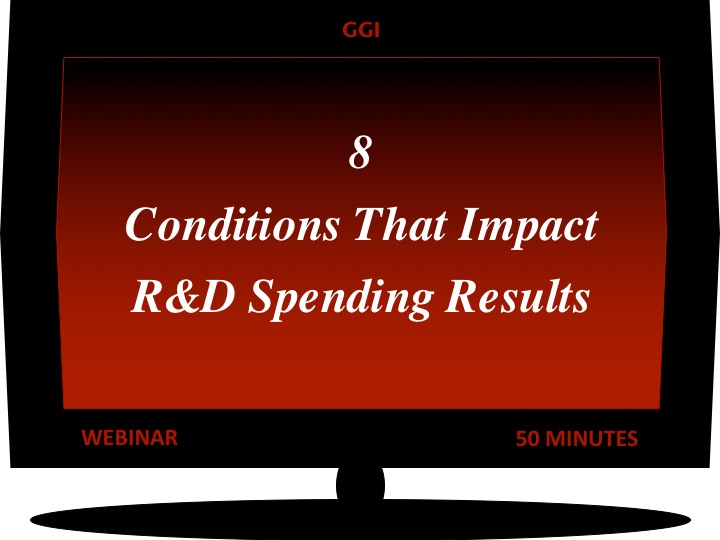 GGI

8
Conditions That Impact
R&D Spending Results

WEBINAR

50 MINUTES